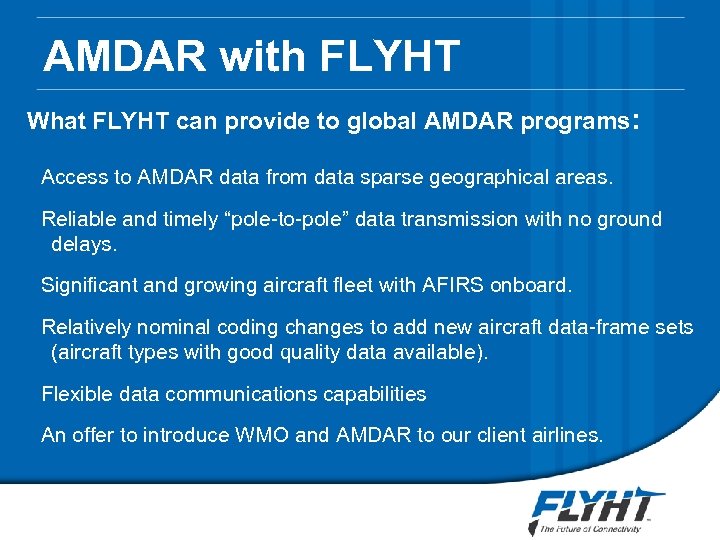 AMDAR with FLYHT

What FLYHT can provide to global AMDAR programs:

Access to AMDAR data from data sparse geographical areas.

Reliable and timely “pole-to-pole” data transmission with no ground delays.

Significant and growing aircraft fleet with AFIRS onboard.

Relatively nominal coding changes to add new aircraft data-frame sets (aircraft types with good quality data available).

Flexible data communications capabilities

An offer to introduce WMO and AMDAR to our client airlines.

FLYHT

The Future of Connectivity